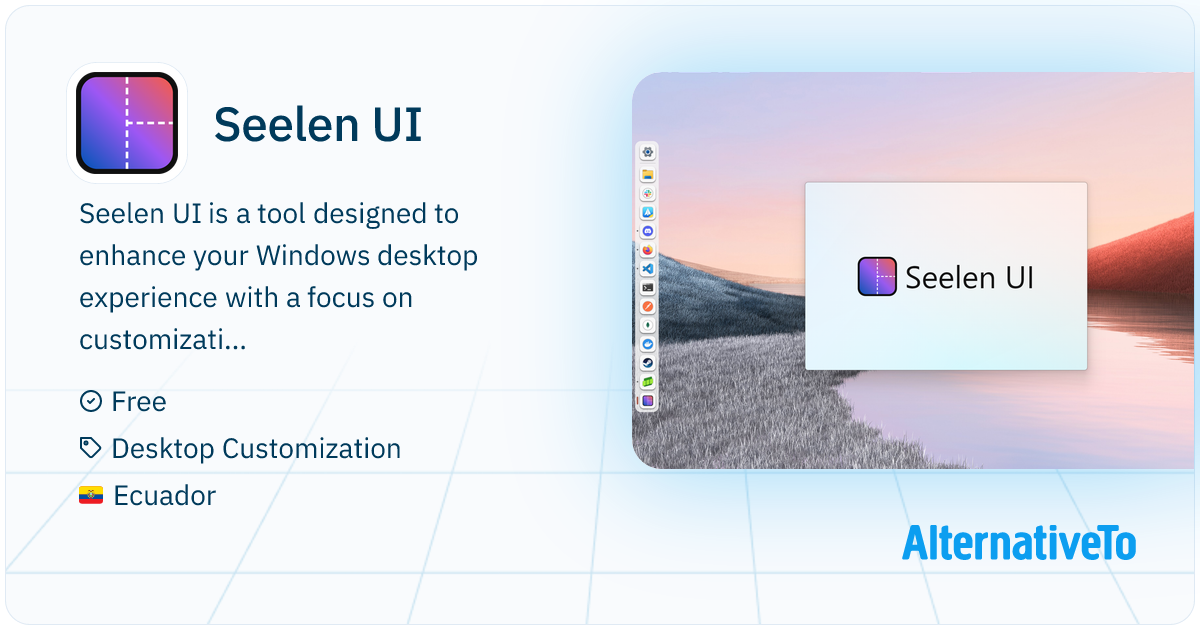 Seelen UI

Seelen UI is a tool designed to enhance your Windows desktop experience with a focus on customizati...

Free

Desktop Customization

Ecuador

Seelen UI

AlternativeTo